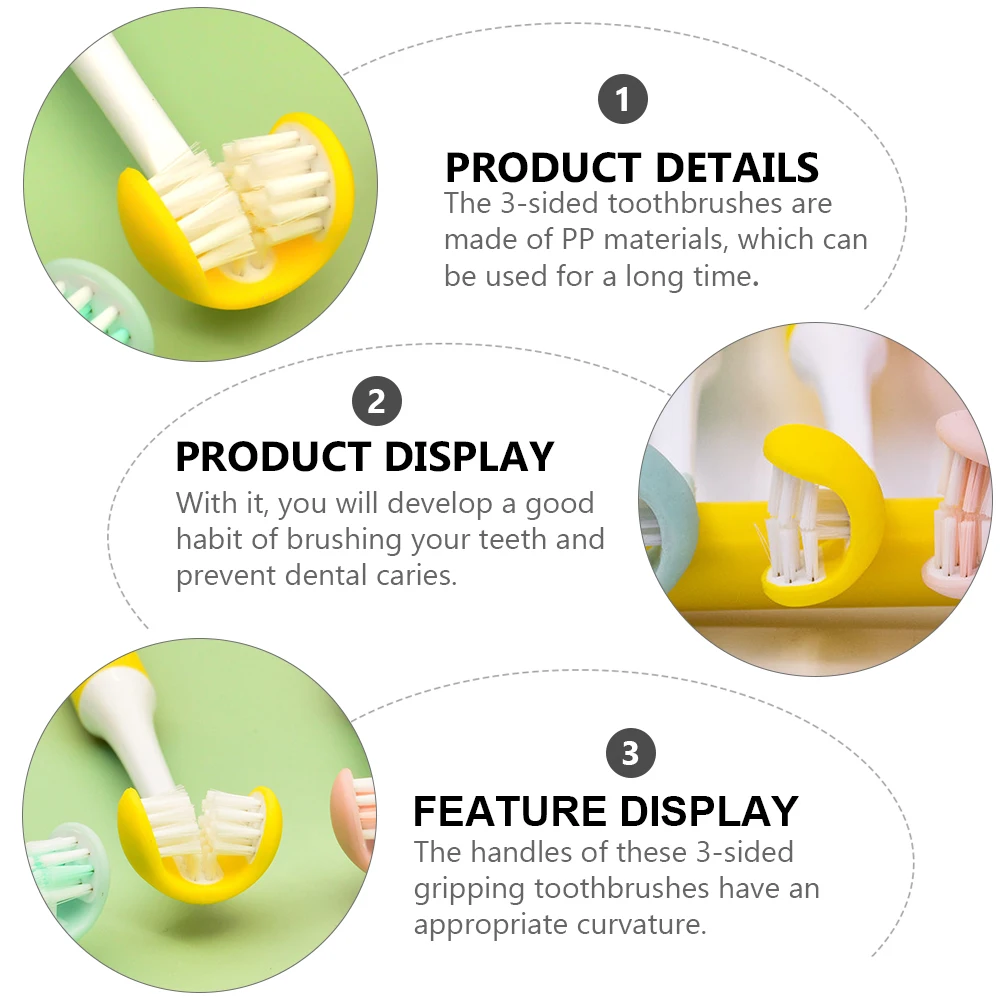 1

PRODUCT DETAILS

The 3-sided toothbrushes are made of PP materials, which can be used for a long time.

2

PRODUCT DISPLAY

With it, you will develop a good habit of brushing your teeth and prevent dental caries.

3

FEATURE DISPLAY

The handles of these 3-sided gripping toothbrushes have an appropriate curvature.